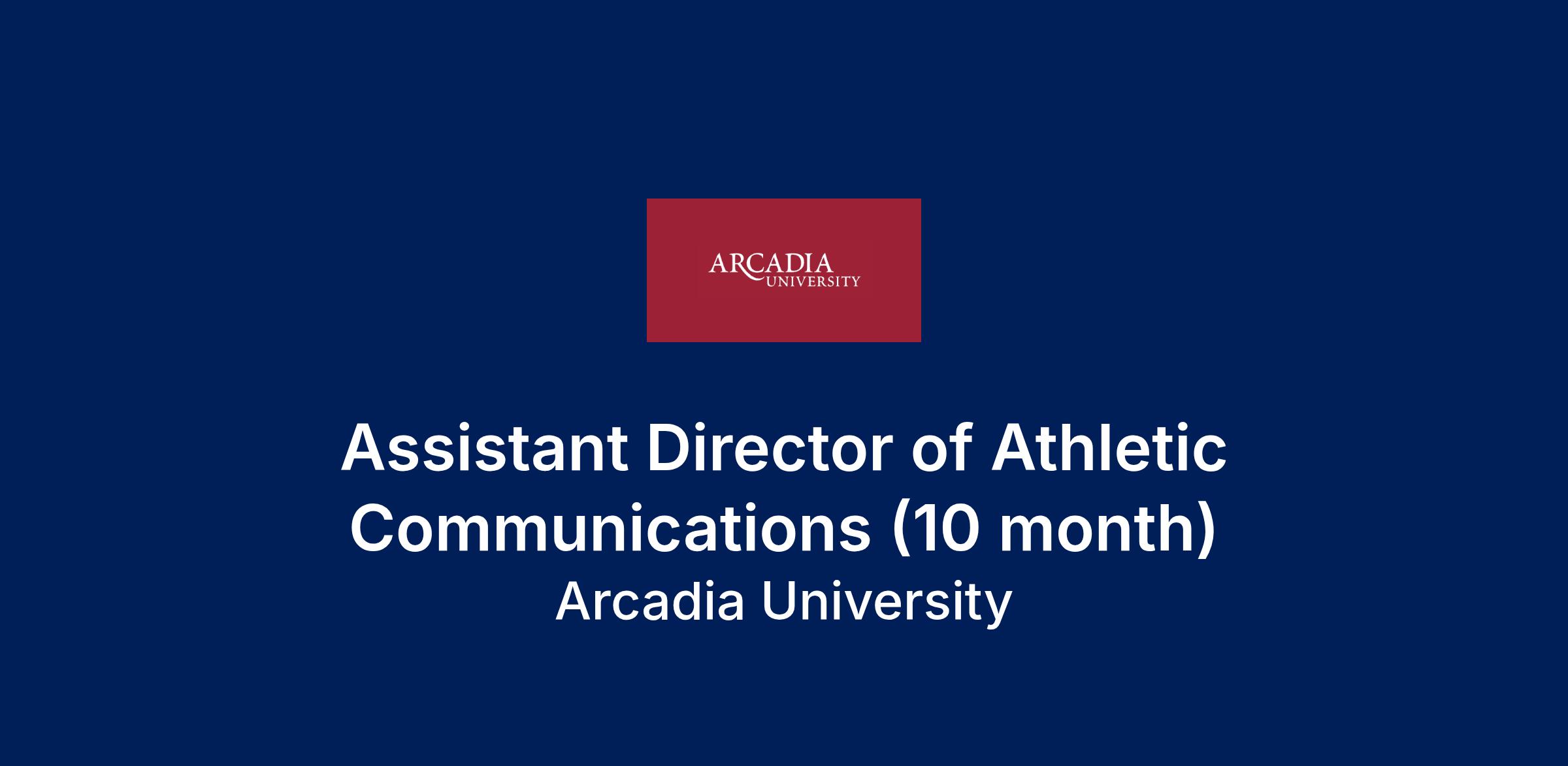 ARCADIA UNIVERSITY

Assistant Director of Athletic Communications (10 month)

Arcadia University